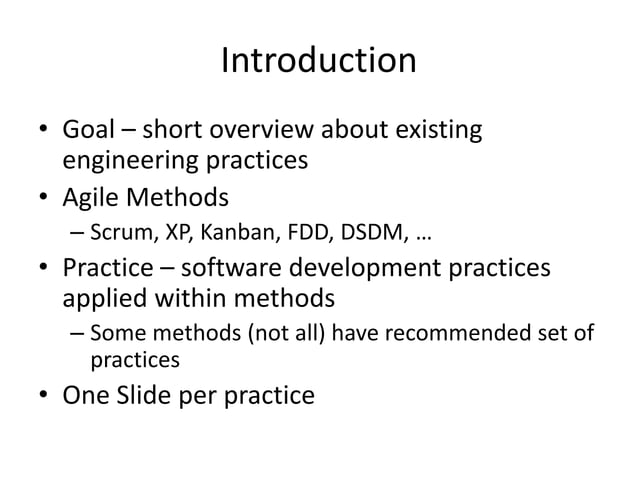 Introduction

• Goal – short overview about existing engineering practices
• Agile Methods
– Scrum, XP, Kanban, FDD, DSDM, …
• Practice – software development practices applied within methods
– Some methods (not all) have recommended set of practices
• One Slide per practice